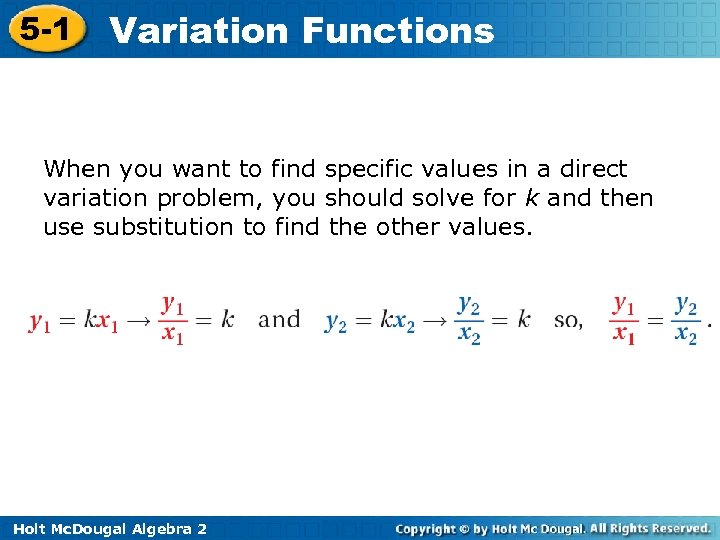 5-1 Variation Functions

When you want to find specific values in a direct variation problem, you should solve for $k$ and then use substitution to find the other values.

$y_1 = kx_1 \rightarrow \frac{y_1}{x_1} = k$ and $y_2 = kx_2 \rightarrow \frac{y_2}{x_2} = k$ so, $\frac{y_1}{x_1} = \frac{y_2}{x_2}$.

Holt McDougal Algebra 2

Copyright © by Holt Mc Dougal. All Rights Reserved.